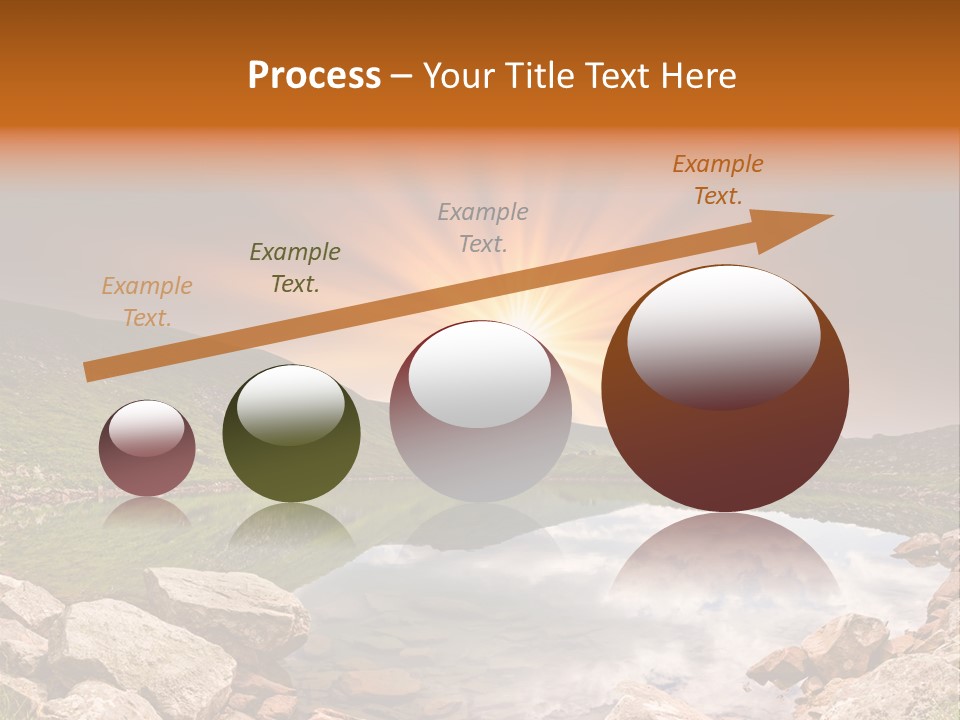 Process – Your Title Text Here

Example Text.

Example Text.

Example Text.

Example Text.